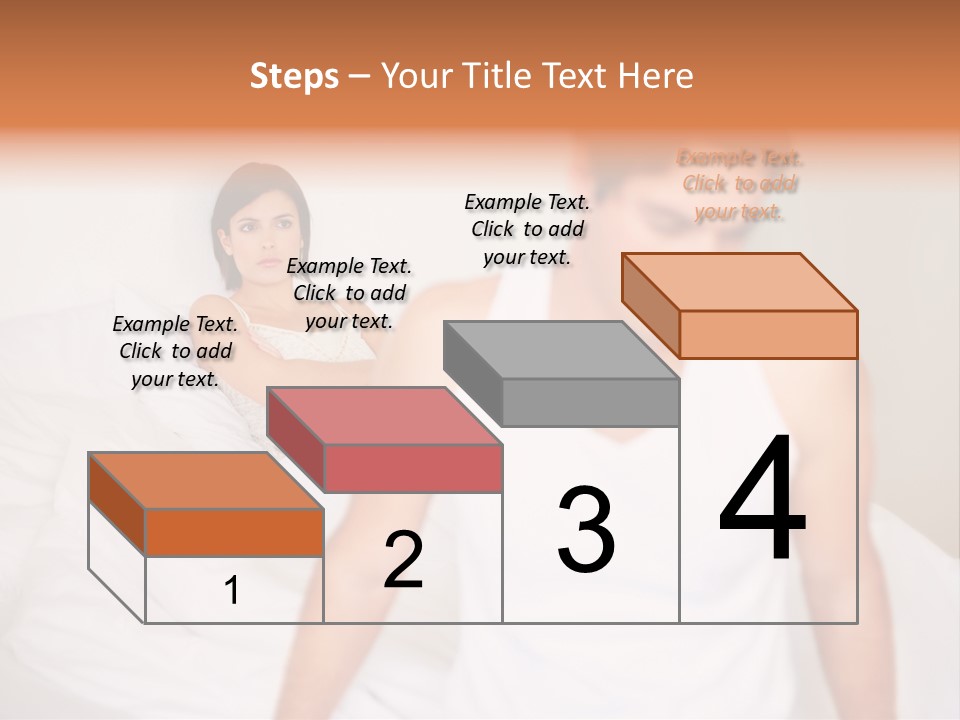 Steps – Your Title Text Here

Example Text. Click to add your text.

Example Text. Click to add your text.

Example Text. Click to add your text.

Example Text. Click to add your text.

1

2

3

4